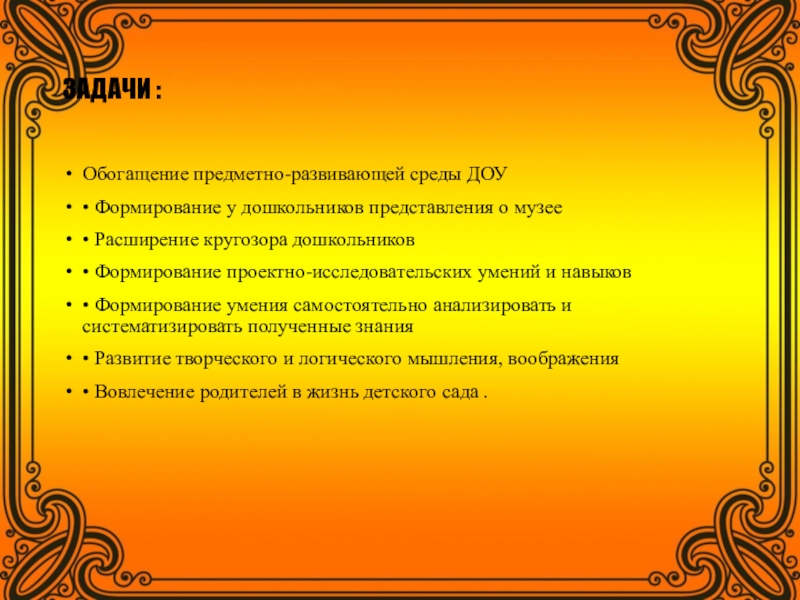 ЗАДАЧИ :

• Обогащение предметно-развивающей среды ДОУ

• • Формирование у дошкольников представления о музее

• • Расширение кругозора дошкольников

• • Формирование проектно-исследовательских умений и навыков

• • Формирование умения самостоятельно анализировать и систематизировать полученные знания

• • Развитие творческого и логического мышления, воображения

• • Вовлечение родителей в жизнь детского сада .